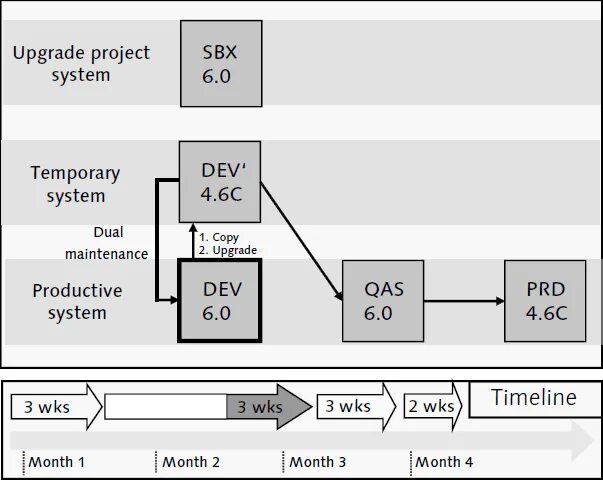 Upgrade project system

SBX 6.0

Temporary system

DEV' 4.6C

Dual maintenance

1. Copy
2. Upgrade

Productive system

DEV 6.0

QAS 6.0

PRD 4.6C

3 wks

3 wks

3 wks

2 wks

Timeline

Month 1

Month 2

Month 3

Month 4